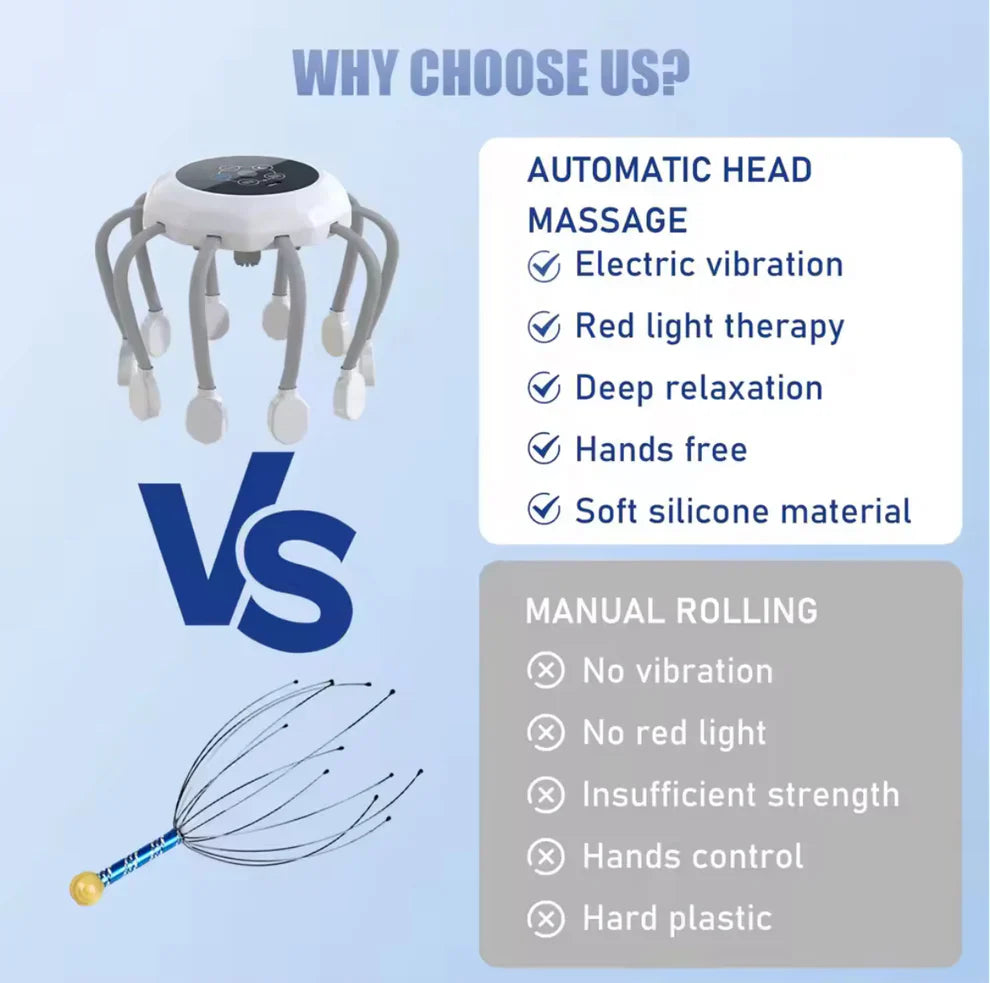 WHY CHOOSE US?

AUTOMATIC HEAD MASSAGE
Electric vibration
Red light therapy
Deep relaxation
Hands free
Soft silicone material

VS

MANUAL ROLLING
No vibration
No red light
Insufficient strength
Hands control
Hard plastic